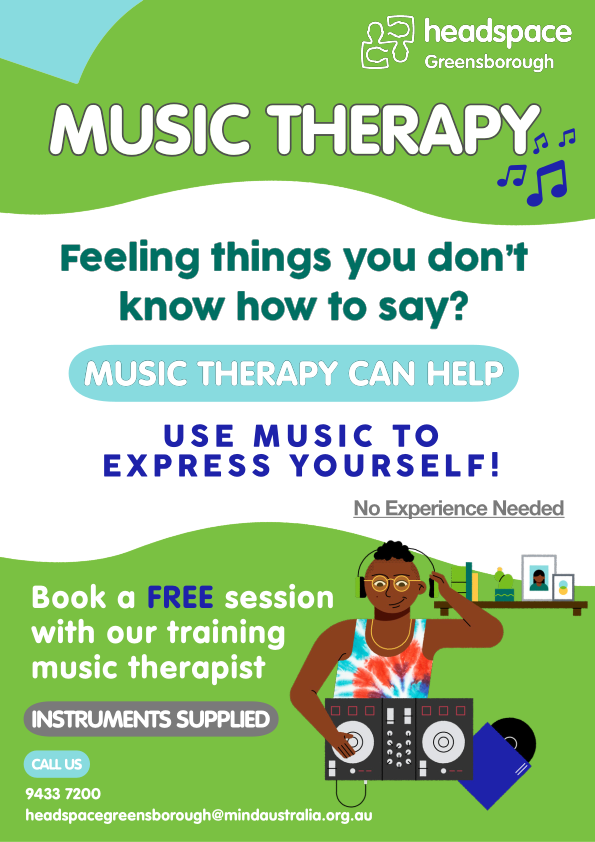 headspace
Greensborough

MUSIC THERAPY

Feeling things you don't know how to say?

MUSIC THERAPY CAN HELP

USE MUSIC TO EXPRESS YOURSELF!

No Experience Needed

Book a FREE session with our training music therapist

INSTRUMENTS SUPPLIED

CALL US

9433 7200

headspacegreensborough@mindaustralia.org.au